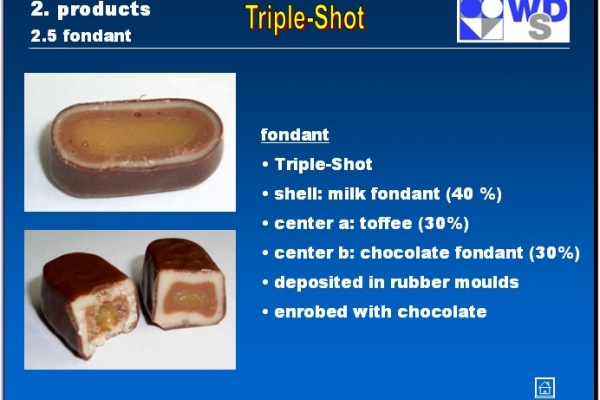 2. products
2.5 fondant

Triple-Shot

WDS

fondant

• Triple-Shot
• shell: milk fondant (40 %)
• center a: toffee (30%)
• center b: chocolate fondant (30%)
• deposited in rubber moulds
• enrobed with chocolate